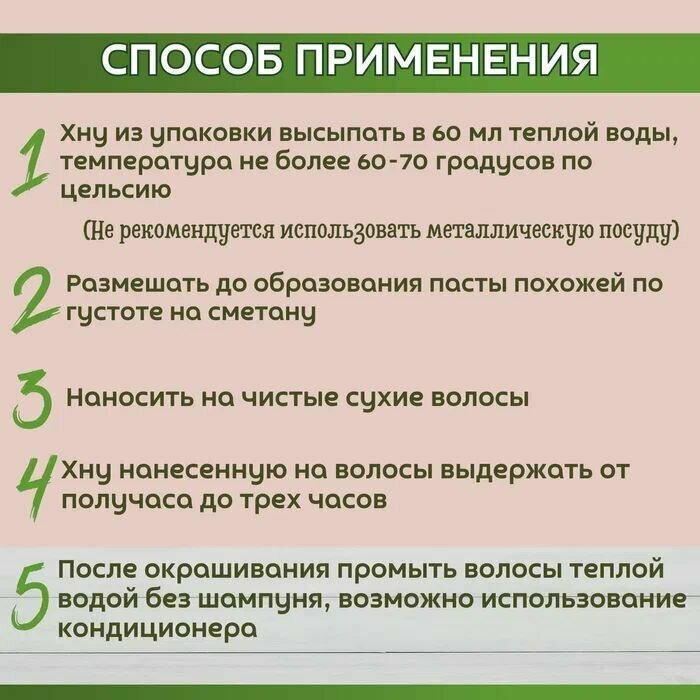 СПОСОБ ПРИМЕНЕНИЯ

1 Хну из упаковки высыпать в 60 мл теплой воды, температура не более 60-70 градусов по цельсию

(Не рекомендуется использовать металлическую посуду)

2 Размешать до образования пасты похожей по густоте на сметану

3 Наносить на чистые сухие волосы

4 Хну нанесенную на волосы выдержать от получаса до трех часов

5 После окрашивания промыть волосы теплой водой без шампуня, возможно использование кондиционера